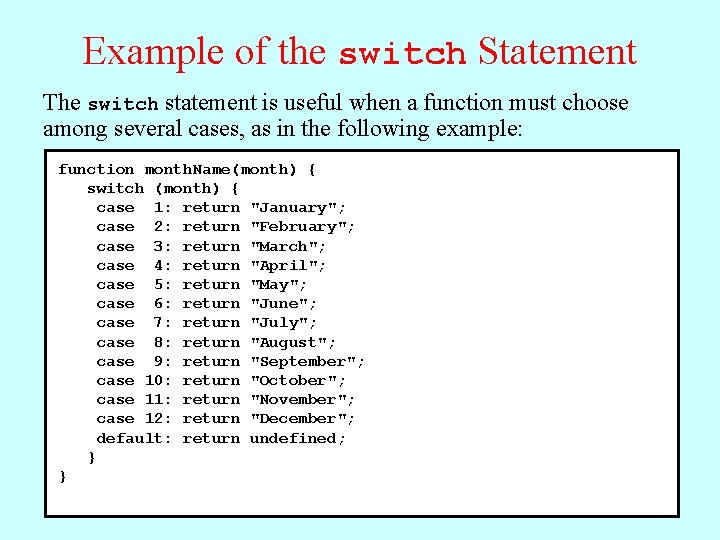 Example of the switch Statement

The switch statement is useful when a function must choose among several cases, as in the following example:

function monthName(month) {
   switch (month) {
    case  1: return "January";
    case  2: return "February";
    case  3: return "March";
    case  4: return "April";
    case  5: return "May";
    case  6: return "June";
    case  7: return "July";
    case  8: return "August";
    case  9: return "September";
    case 10: return "October";
    case 11: return "November";
    case 12: return "December";
    default: return undefined;
   }
}